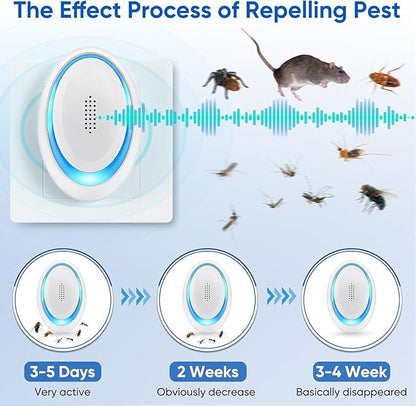 The Effect Process of Repelling Pest

3-5 Days
Very active

2 Weeks
Obviously decrease

3-4 Week
Basically disappeared